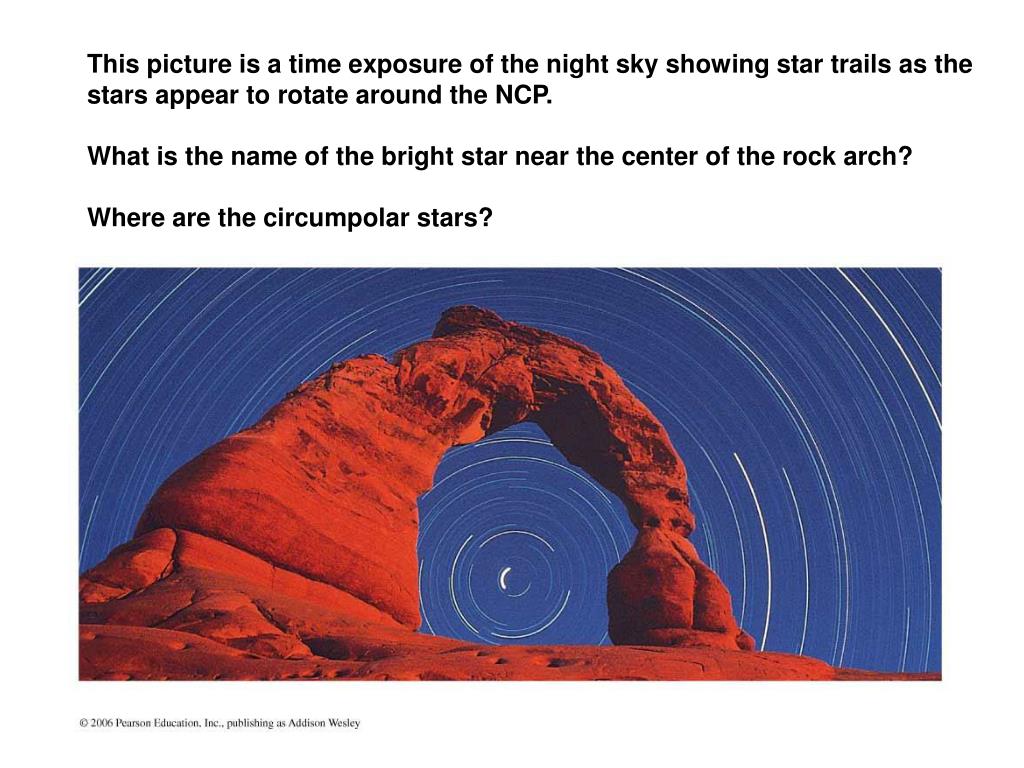 This picture is a time exposure of the night sky showing star trails as the stars appear to rotate around the NCP.

What is the name of the bright star near the center of the rock arch?

Where are the circumpolar stars?

© 2006 Pearson Education, Inc., publishing as Addison Wesley